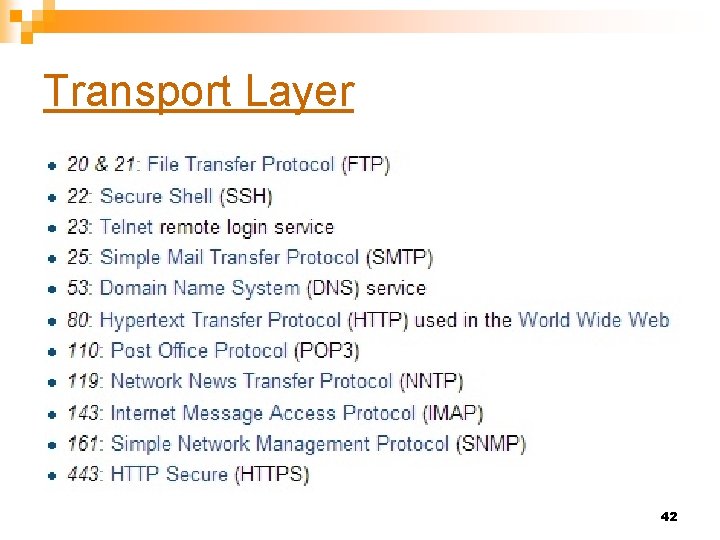 Transport Layer

- 20 & 21: File Transfer Protocol (FTP)
- 22: Secure Shell (SSH)
- 23: Telnet remote login service
- 25: Simple Mail Transfer Protocol (SMTP)
- 53: Domain Name System (DNS) service
- 80: Hypertext Transfer Protocol (HTTP) used in the World Wide Web
- 110: Post Office Protocol (POP3)
- 119: Network News Transfer Protocol (NNTP)
- 143: Internet Message Access Protocol (IMAP)
- 161: Simple Network Management Protocol (SNMP)
- 443: HTTP Secure (HTTPS)

42